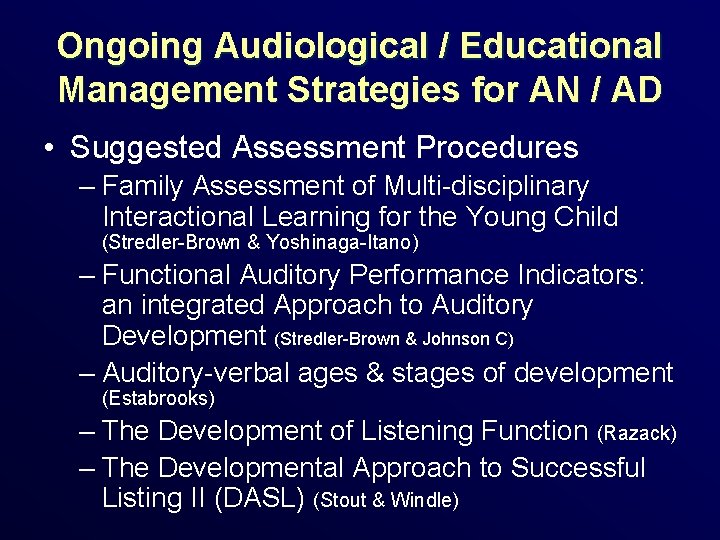 Ongoing Audiological / Educational Management Strategies for AN / AD

• Suggested Assessment Procedures

– Family Assessment of Multi-disciplinary Interactional Learning for the Young Child (Stredler-Brown & Yoshinaga-Itano)

– Functional Auditory Performance Indicators: an integrated Approach to Auditory Development (Stredler-Brown & Johnson C)

– Auditory-verbal ages & stages of development (Estabrooks)

– The Development of Listening Function (Razack)

– The Developmental Approach to Successful Listing II (DASL) (Stout & Windle)